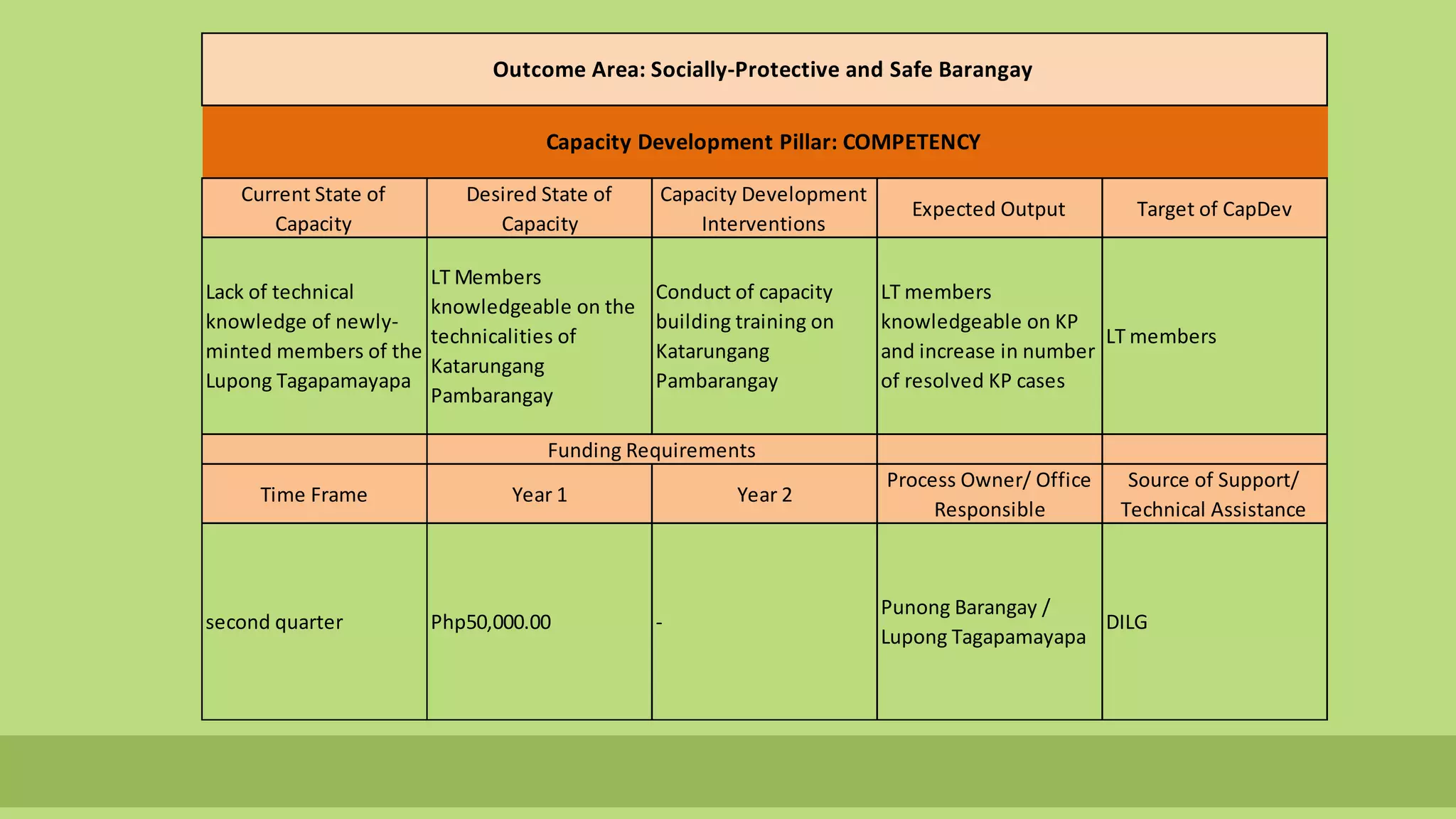 Outcome Area: Socially-Protective and Safe Barangay

Capacity Development Pillar: COMPETENCY

| Current State of Capacity | Desired State of Capacity | Capacity Development Interventions | Expected Output | Target of CapDev |
|---|---|---|---|---|
| Lack of technical knowledge of newly-minted members of the Lupong Tagapamayapa | LT Members knowledgeable on the technicalities of Katarungang Pambarangay | Conduct of capacity building training on Katarungang Pambarangay | LT members knowledgeable on KP and increase in number of resolved KP cases | LT members |
| | Funding Requirements | | | |
| Time Frame | Year 1 | Year 2 | Process Owner/ Office Responsible | Source of Support/ Technical Assistance |
| second quarter | Php50,000.00 | - | Punong Barangay / Lupong Tagapamayapa | DILG |